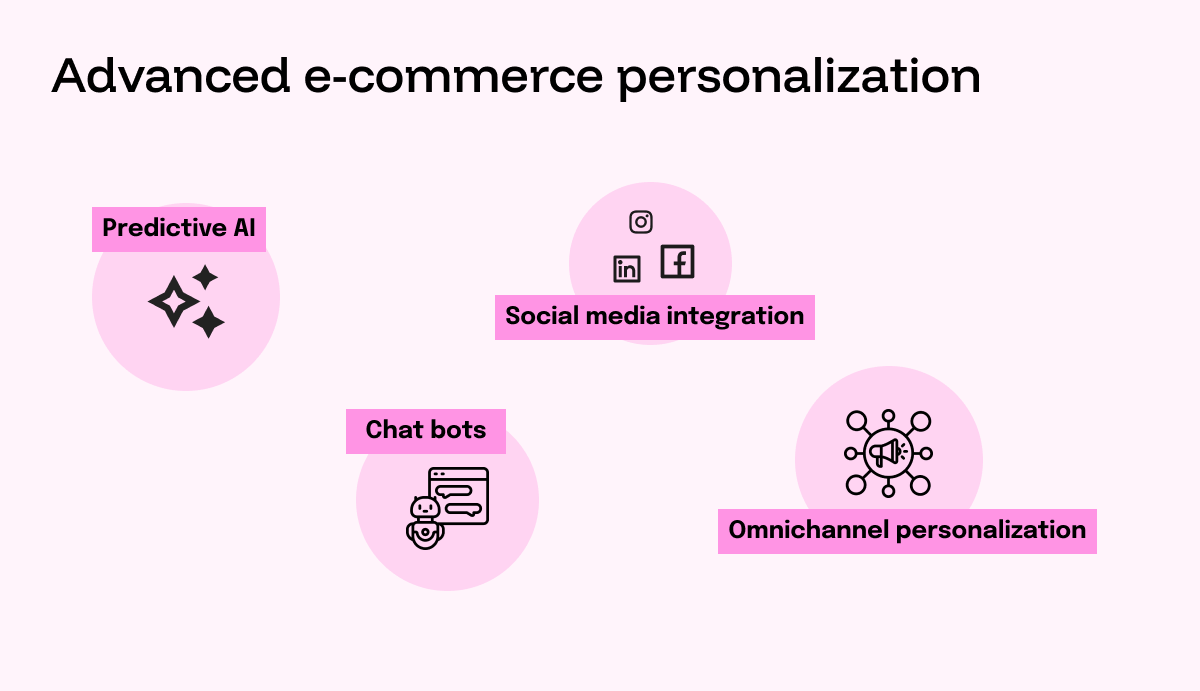 Advanced e-commerce personalization

Predictive AI

Social media integration

Chat bots

Omnichannel personalization